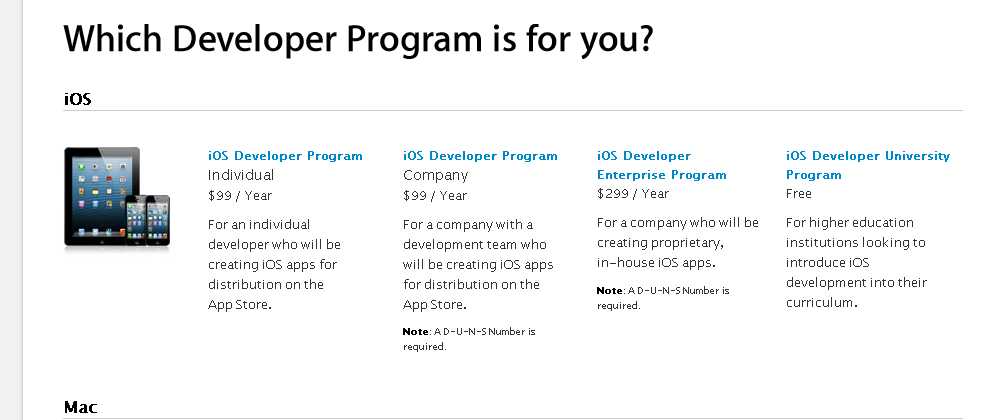 Which Developer Program is for you?

iOS

iOS Developer Program
Individual
$99 / Year
For an individual developer who will be creating iOS apps for distribution on the App Store.

iOS Developer Program
Company
$99 / Year
For a company with a development team who will be creating iOS apps for distribution on the App Store.
Note: A D-U-N-S Number is required.

iOS Developer Enterprise Program
$299 / Year
For a company who will be creating proprietary, in-house iOS apps.
Note: A D-U-N-S Number is required.

iOS Developer University Program
Free
For higher education institutions looking to introduce iOS development into their curriculum.

Mac